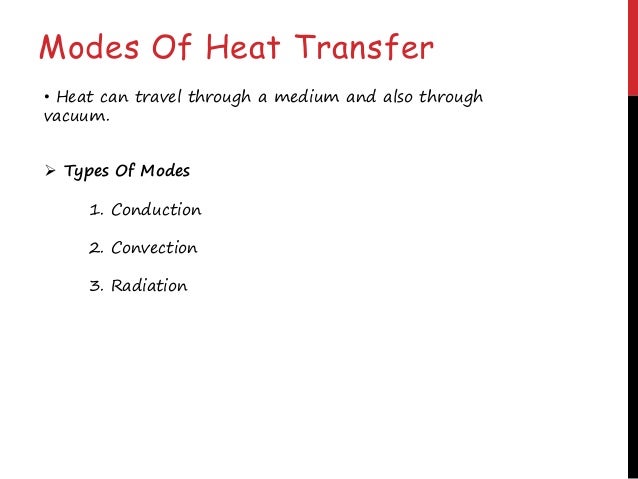 Modes Of Heat Transfer

• Heat can travel through a medium and also through vacuum.

➢ Types Of Modes

1. Conduction

2. Convection

3. Radiation